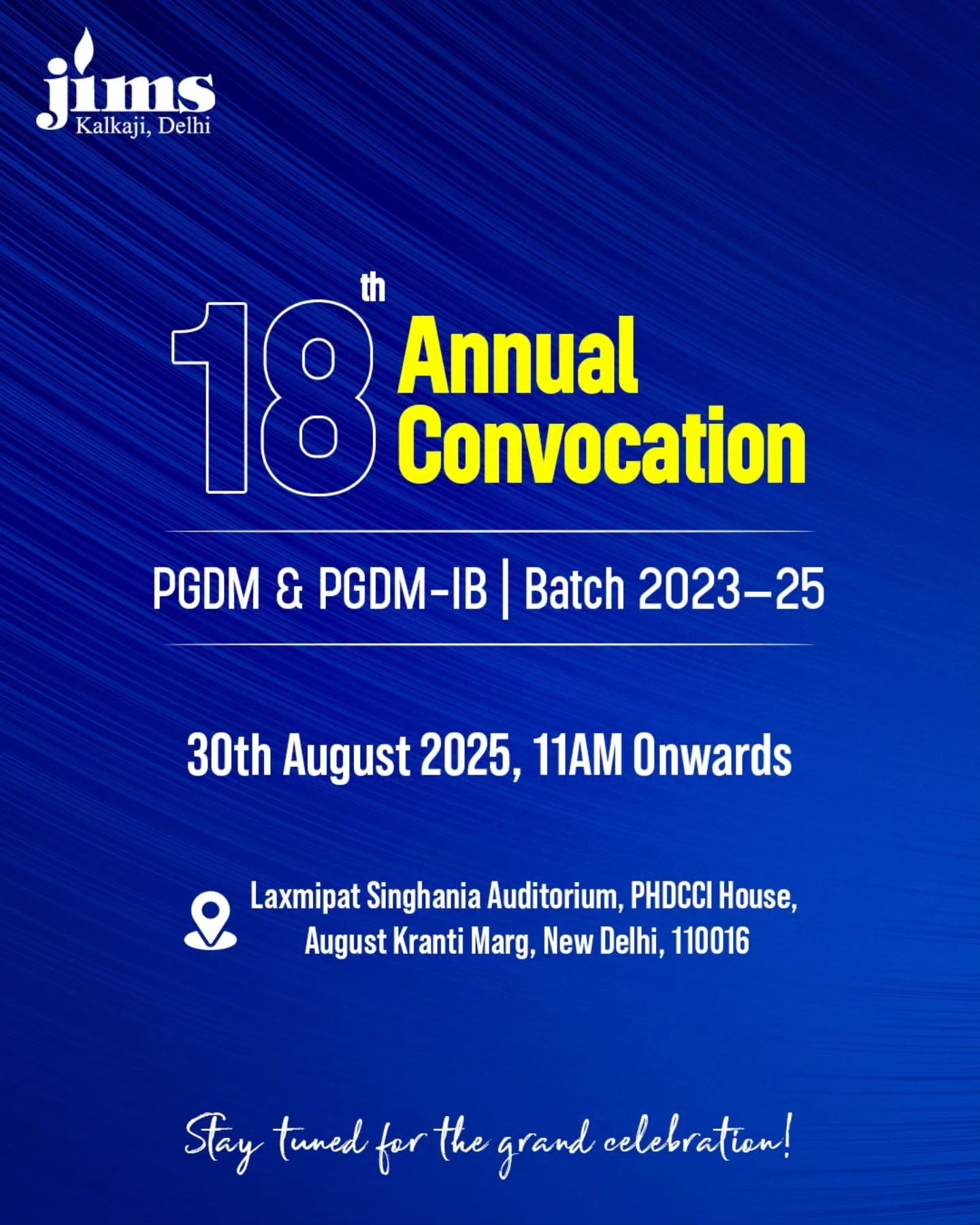 jims
Kalkaji, Delhi

18th Annual Convocation

PGDM & PGDM-IB | Batch 2023–25

30th August 2025, 11AM Onwards

Laxmipat Singhania Auditorium, PHDCCI House, August Kranti Marg, New Delhi, 110016

Stay tuned for the grand celebration!